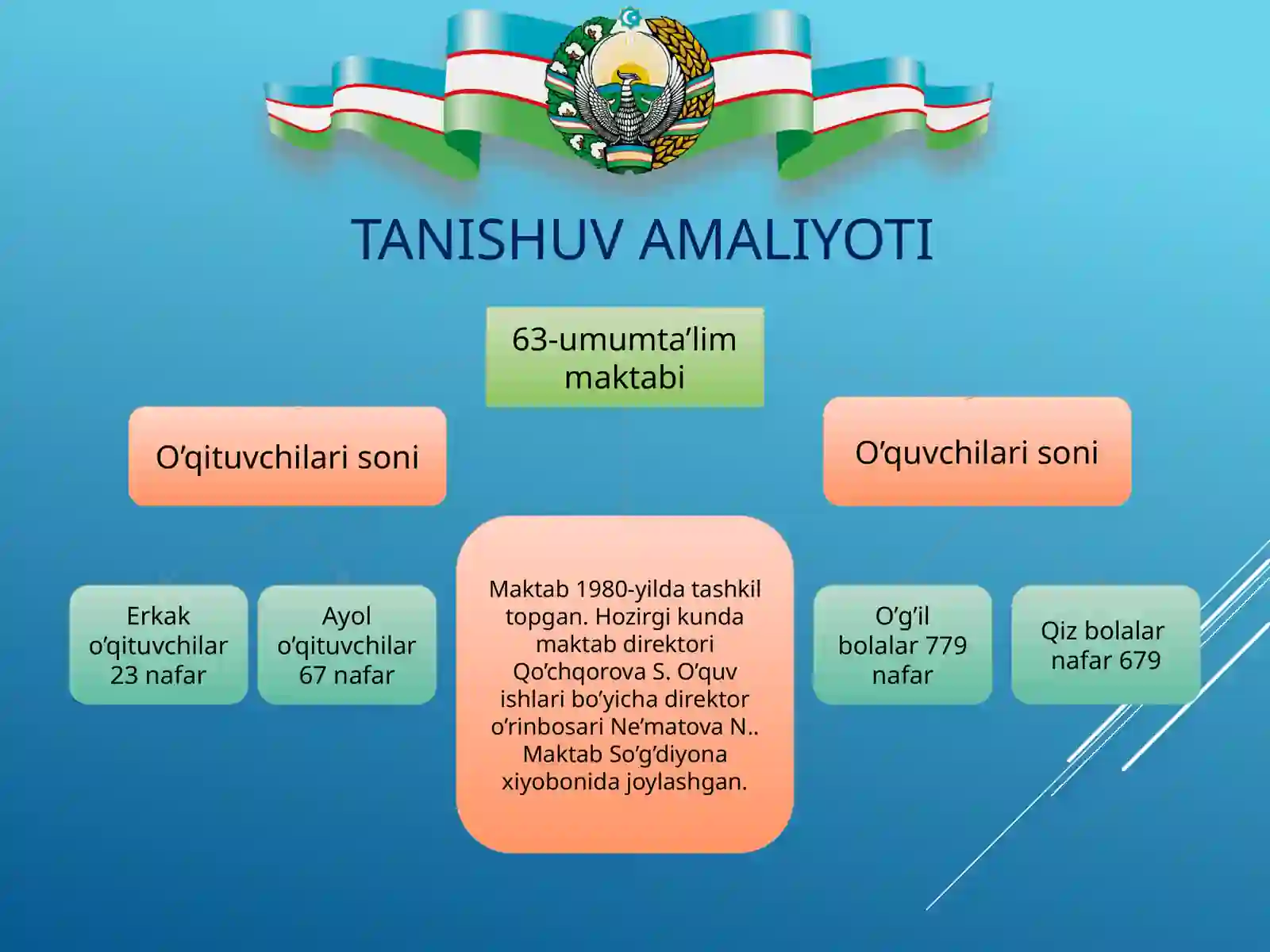 TANISHUV AMALIYOTI

63-umumta’lim maktabi

O’qituvchilari soni

O’quvchilari soni

Erkak o’qituvchilar 23 nafar

Ayol o’qituvchilar 67 nafar

Maktab 1980-yilda tashkil topgan. Hozirgi kunda maktab direktori Qo’chqorova S. O’quv ishlari bo’yicha direktor o’rinbosari Ne’matova N.. Maktab So’g’diyona xiyobonida joylashgan.

O’g’il bolalar 779 nafar

Qiz bolalar nafar 679